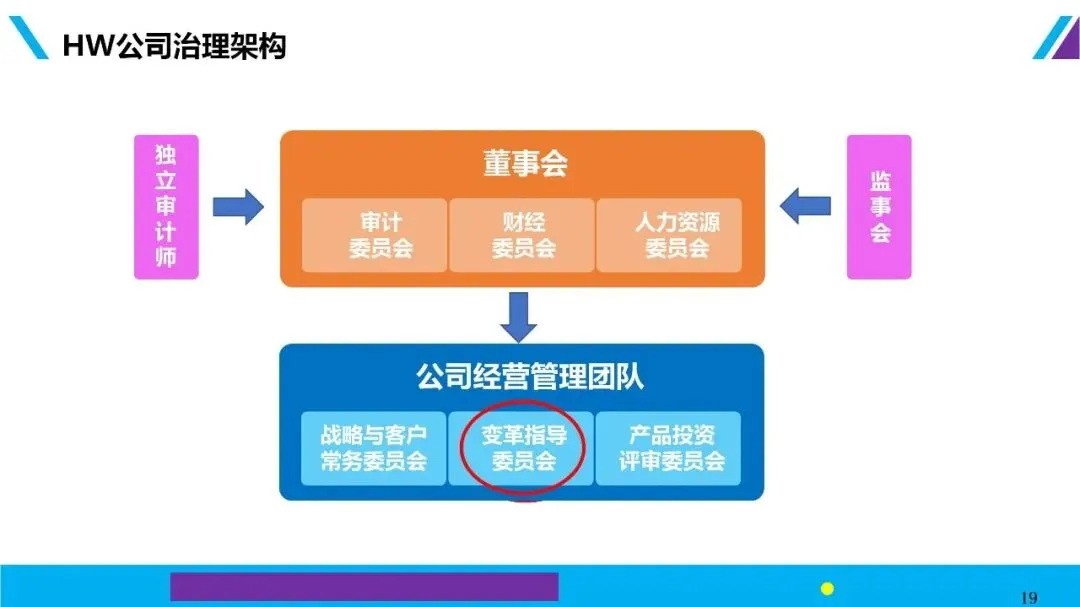 HW公司治理架构

独立审计师

董事会

审计委员会

财经委员会

人力资源委员会

监事会

公司经营管理团队

战略与客户常务委员会

变革指导委员会

产品投资评审委员会

19